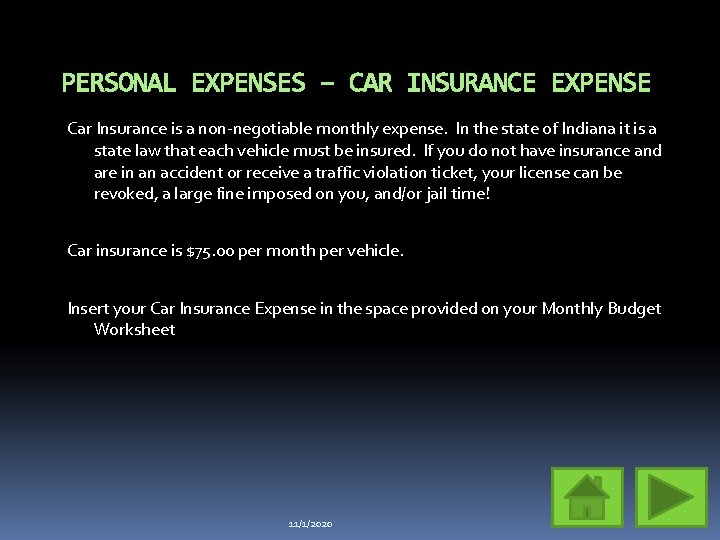 PERSONAL EXPENSES – CAR INSURANCE EXPENSE

Car Insurance is a non-negotiable monthly expense. In the state of Indiana it is a state law that each vehicle must be insured. If you do not have insurance and are in an accident or receive a traffic violation ticket, your license can be revoked, a large fine imposed on you, and/or jail time!

Car insurance is $75.00 per month per vehicle.

Insert your Car Insurance Expense in the space provided on your Monthly Budget Worksheet

11/1/2020